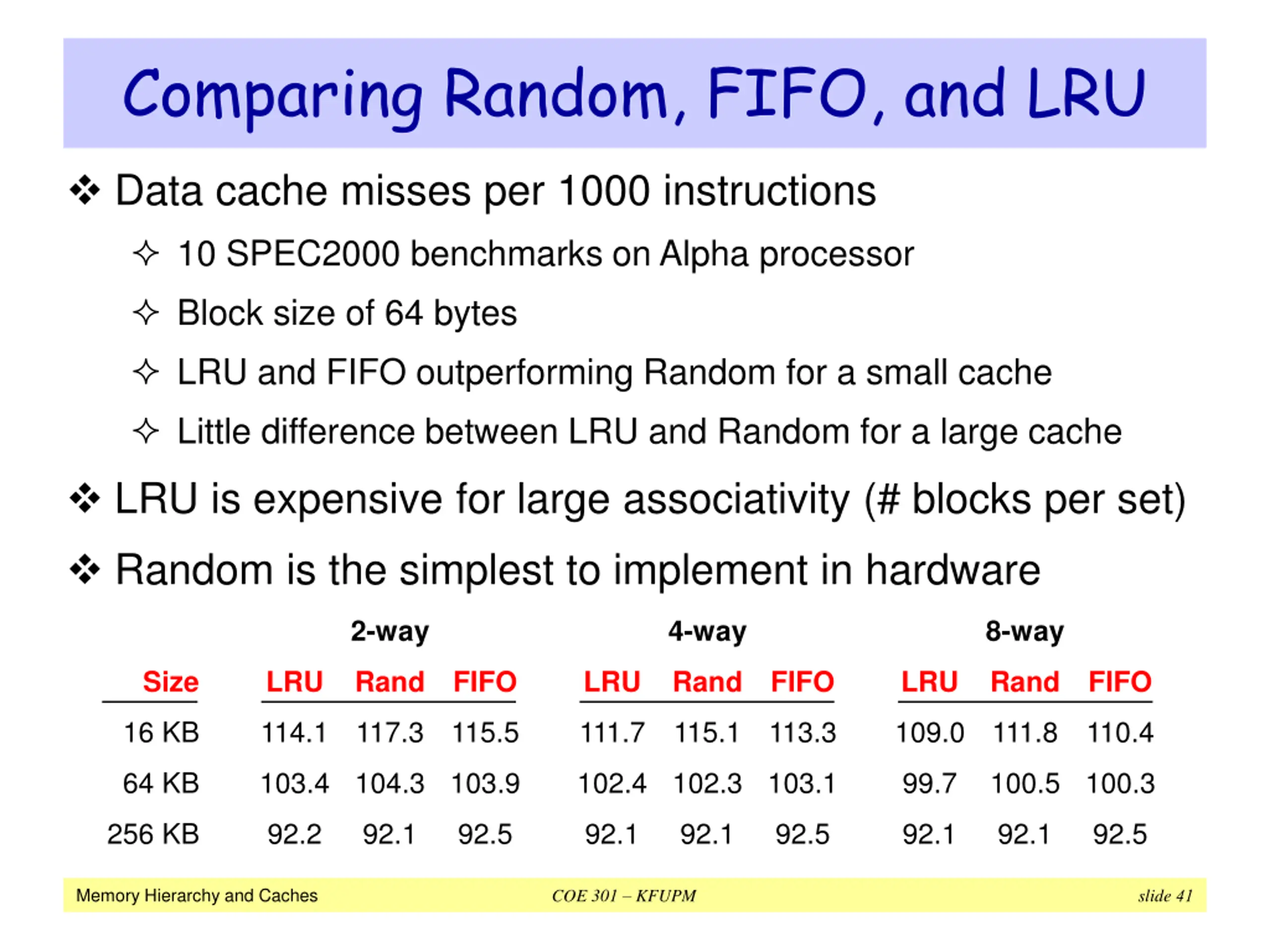 Comparing Random, FIFO, and LRU

❖ Data cache misses per 1000 instructions

✧ 10 SPEC2000 benchmarks on Alpha processor

✧ Block size of 64 bytes

✧ LRU and FIFO outperforming Random for a small cache

✧ Little difference between LRU and Random for a large cache

❖ LRU is expensive for large associativity (# blocks per set)

❖ Random is the simplest to implement in hardware

| | 2-way | | | 4-way | | | 8-way | | |
|---|---|---|---|---|---|---|---|---|---|
| Size | LRU | Rand | FIFO | LRU | Rand | FIFO | LRU | Rand | FIFO |
| 16 KB | 114.1 | 117.3 | 115.5 | 111.7 | 115.1 | 113.3 | 109.0 | 111.8 | 110.4 |
| 64 KB | 103.4 | 104.3 | 103.9 | 102.4 | 102.3 | 103.1 | 99.7 | 100.5 | 100.3 |
| 256 KB | 92.2 | 92.1 | 92.5 | 92.1 | 92.1 | 92.5 | 92.1 | 92.1 | 92.5 |

Memory Hierarchy and Caches COE 301 – KFUPM slide 41